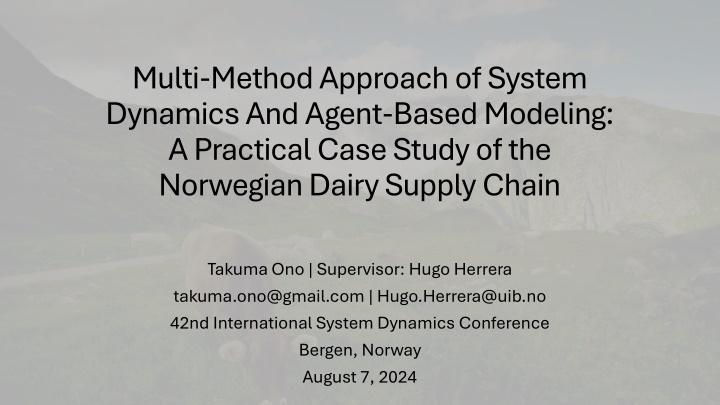 Multi-Method Approach of System Dynamics And Agent-Based Modeling: A Practical Case Study of the Norwegian Dairy Supply Chain

Takuma Ono | Supervisor: Hugo Herrera
takuma.ono@gmail.com | Hugo.Herrera@uib.no
42nd International System Dynamics Conference
Bergen, Norway
August 7, 2024